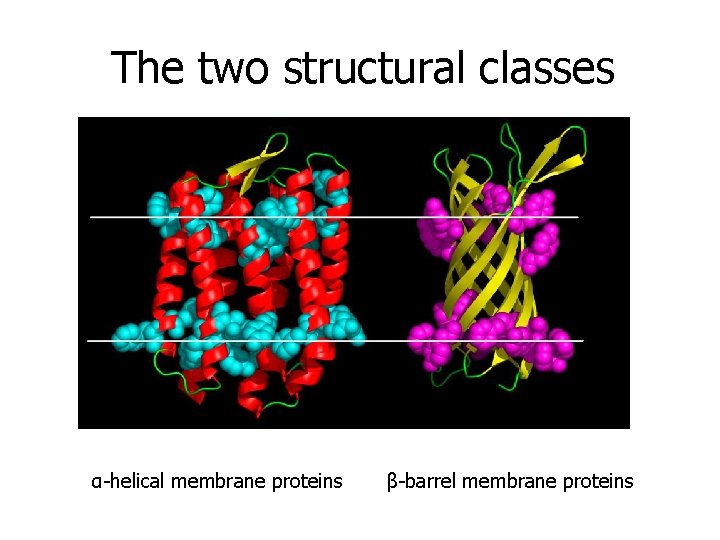 The two structural classes

α-helical membrane proteins

β-barrel membrane proteins